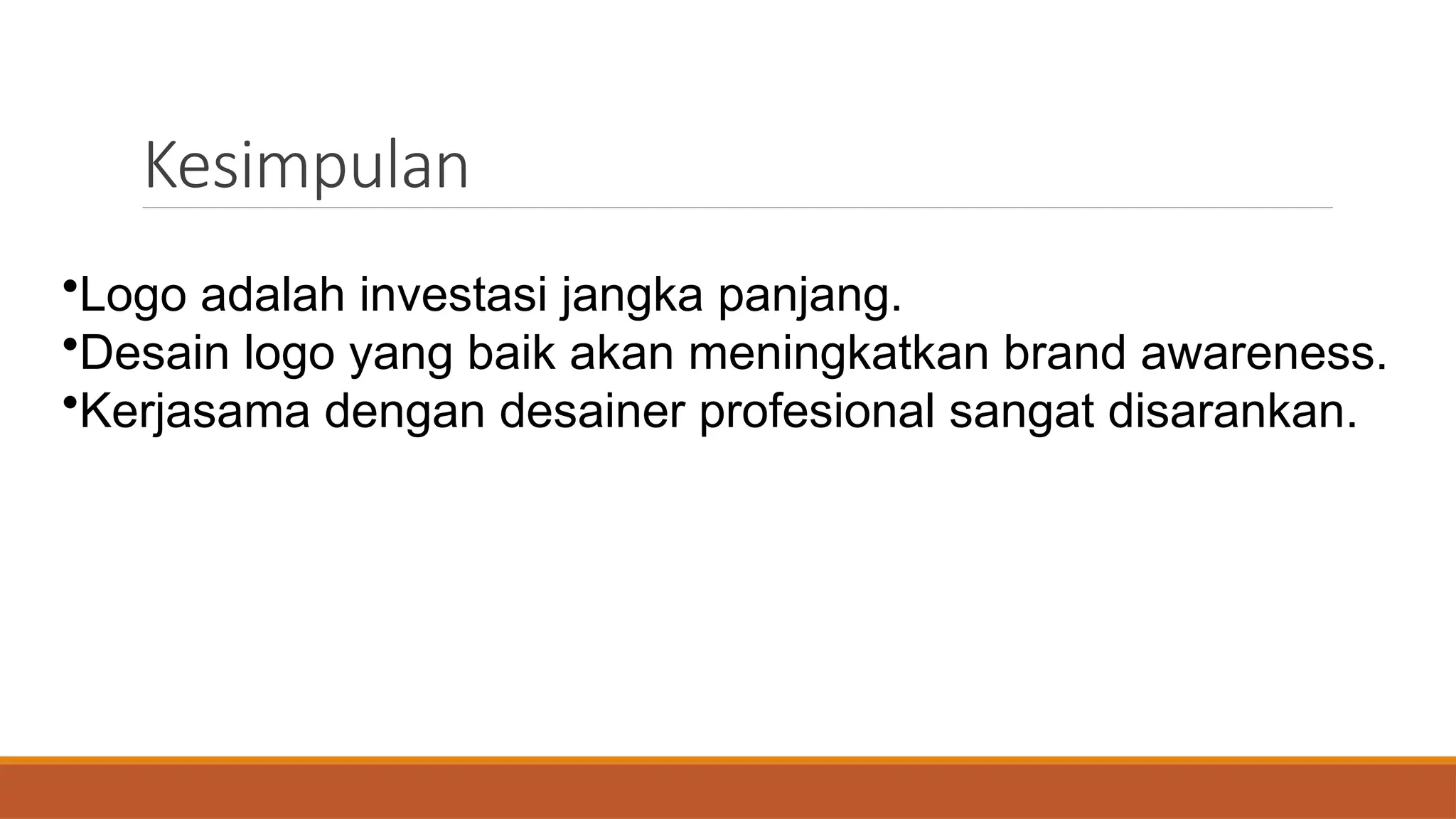 Kesimpulan

•Logo adalah investasi jangka panjang.
•Desain logo yang baik akan meningkatkan brand awareness.
•Kerjasama dengan desainer profesional sangat disarankan.